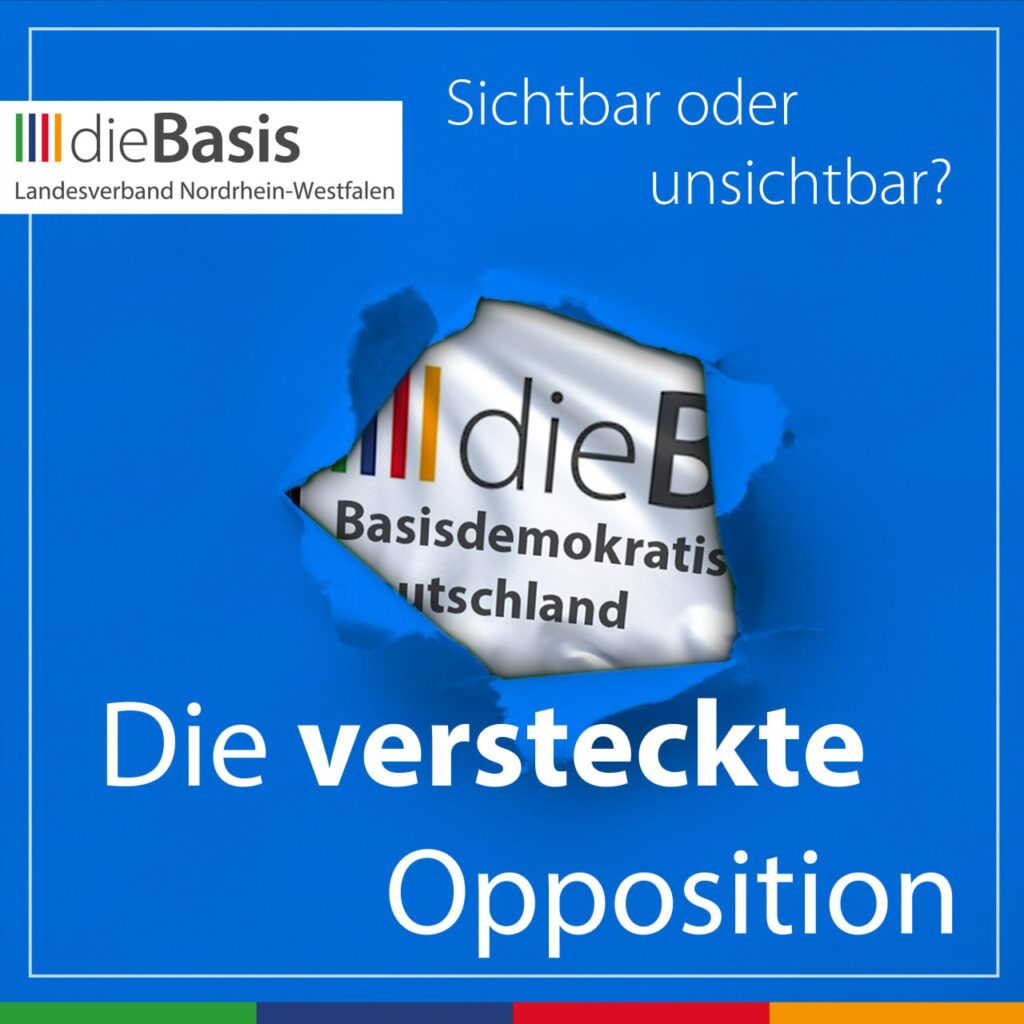 dieBasis
Landesverband Nordrhein-Westfalen

Sichtbar oder unsichtbar?

dieB
Basisdemokratis
utschland

Die versteckte Opposition